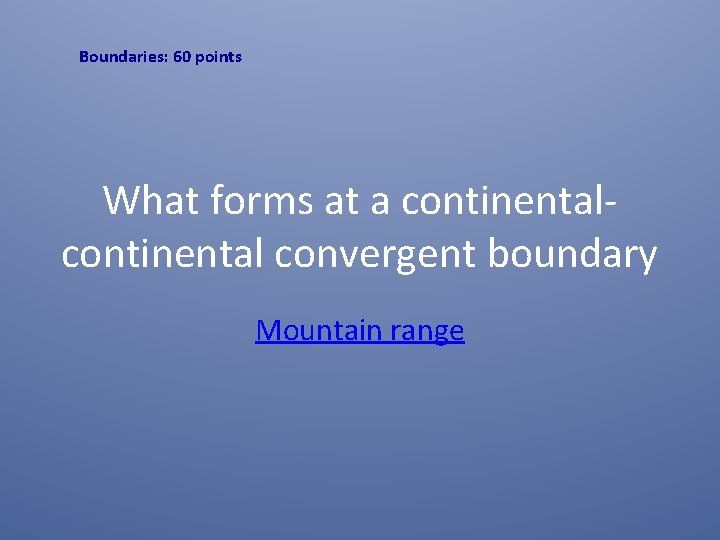 Boundaries: 60 points

What forms at a continental-continental convergent boundary

Mountain range